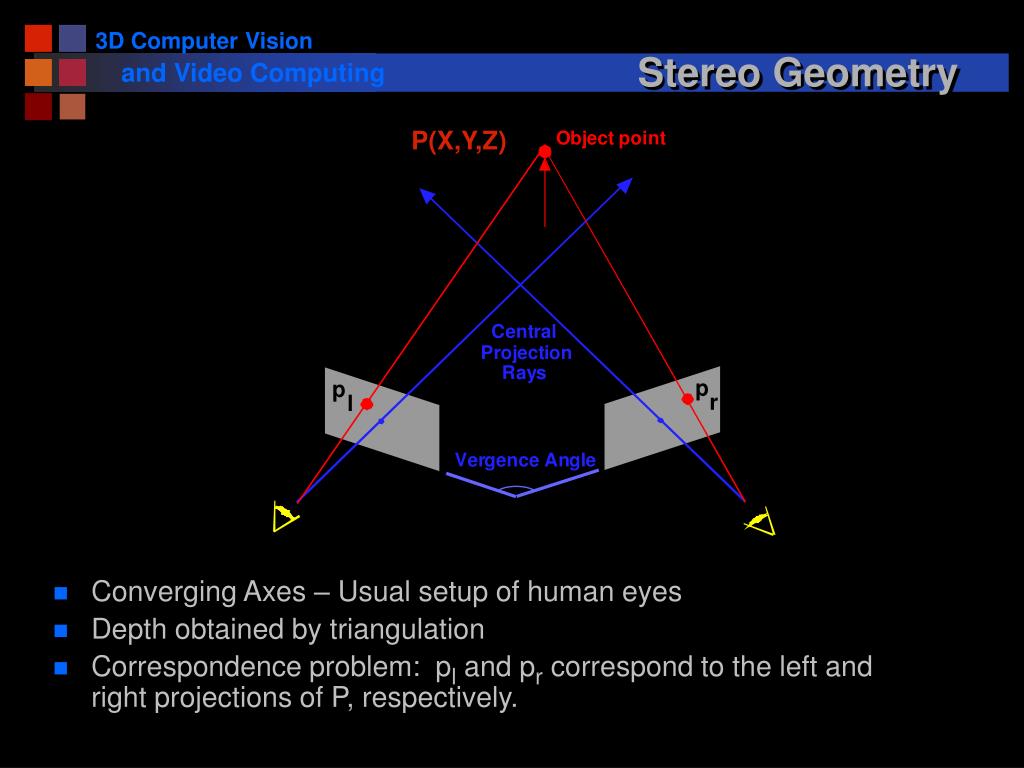 3D Computer Vision
and Video Computing

Stereo Geometry

P(X,Y,Z)
Object point

Central Projection Rays

$p_l$

$p_r$

Vergence Angle

- Converging Axes – Usual setup of human eyes
- Depth obtained by triangulation
- Correspondence problem: $p_l$ and $p_r$ correspond to the left and right projections of P, respectively.